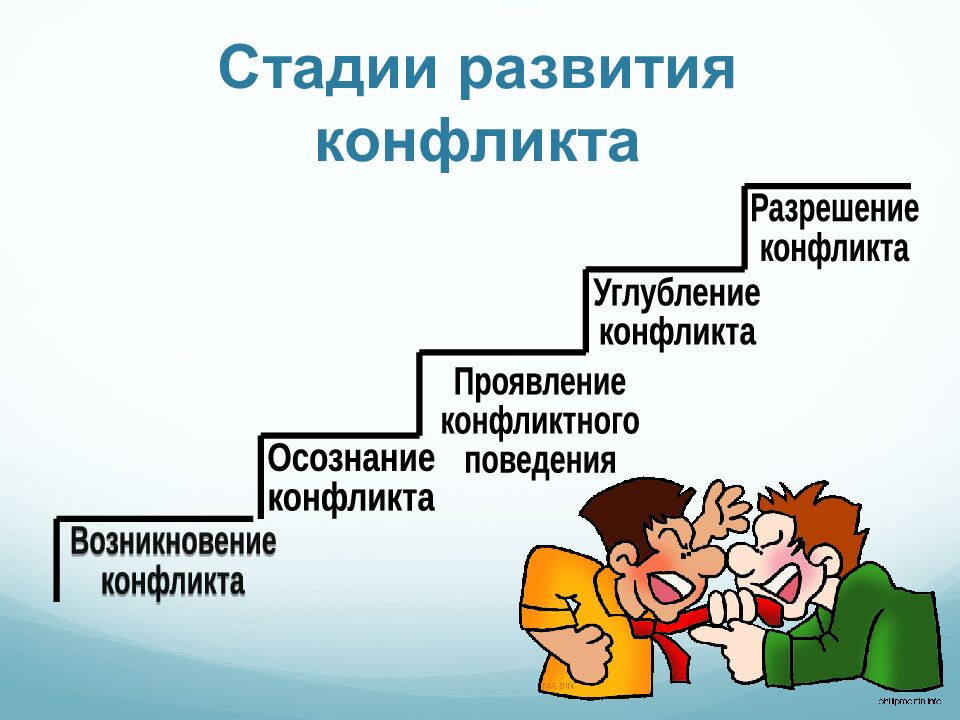 Стадии развития конфликта

Возникновение конфликта

Осознание конфликта

Проявление конфликтного поведения

Углубление конфликта

Разрешение конфликта

philipmartin.info